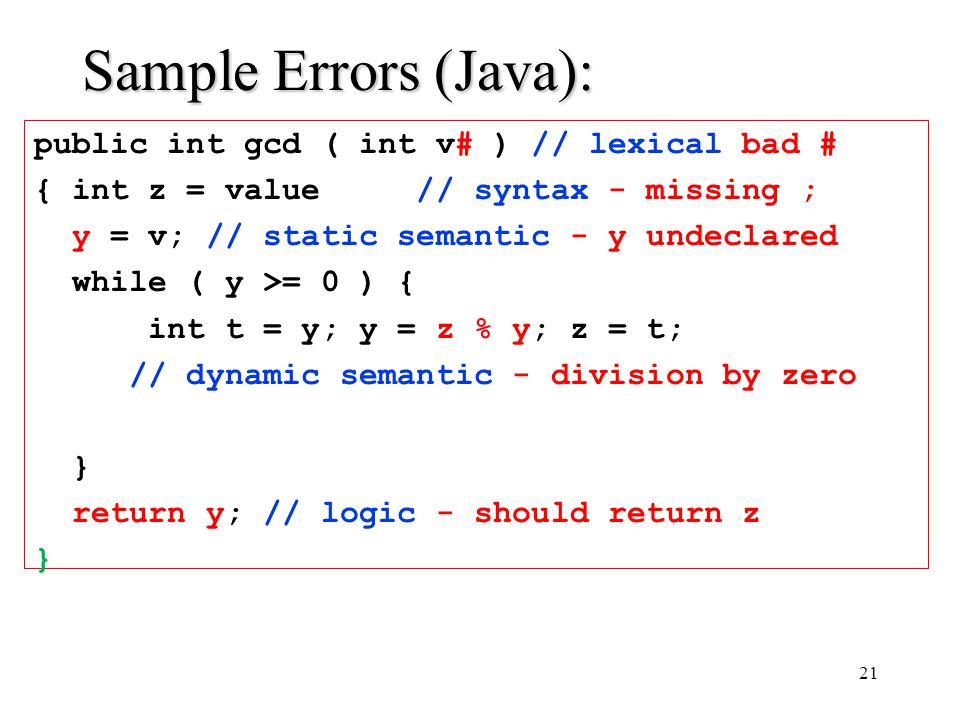 Sample Errors (Java):

public int gcd ( int v# ) // lexical bad #
{ int z = value     // syntax - missing ;
  y = v; // static semantic - y undeclared
  while ( y >= 0 ) {
      int t = y; y = z % y; z = t;
     // dynamic semantic - division by zero

  }
  return y; // logic - should return z
}

21